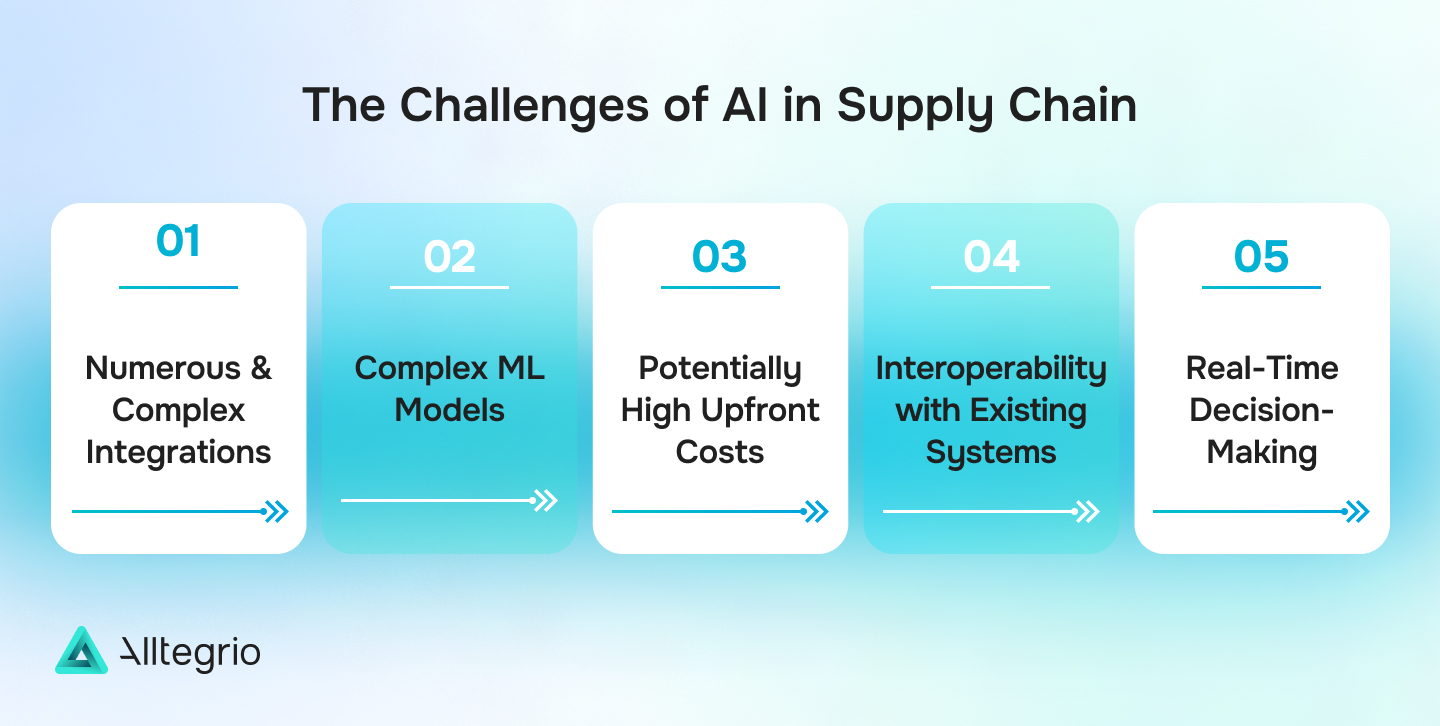 The Challenges of AI in Supply Chain

01

Numerous & Complex Integrations

02

Complex ML Models

03

Potentially High Upfront Costs

04

Interoperability with Existing Systems

05

Real-Time Decision-Making

Alltegrio